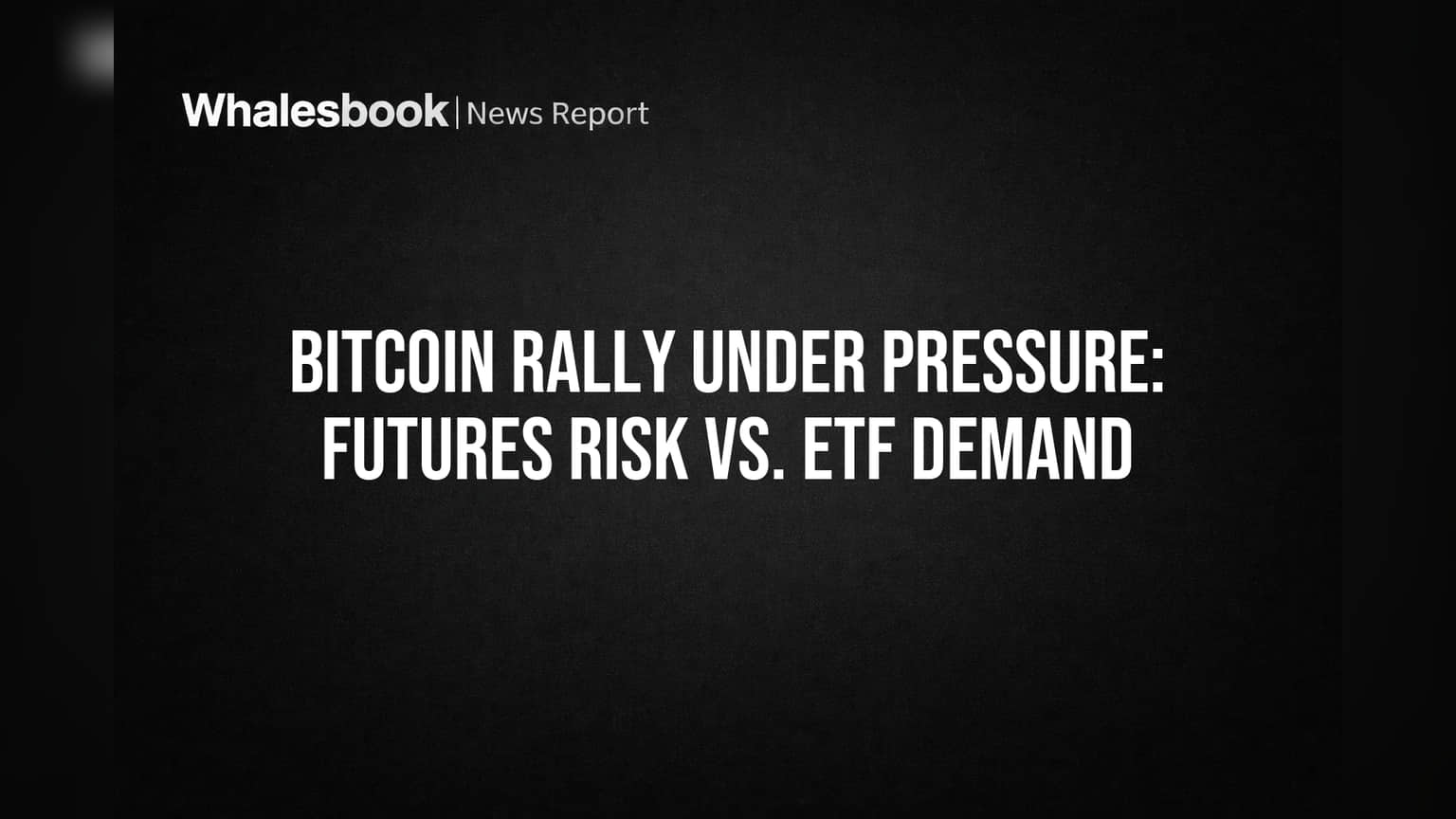 Whalesbook | News Report

BITCOIN RALLY UNDER PRESSURE: FUTURES RISK VS. ETF DEMAND